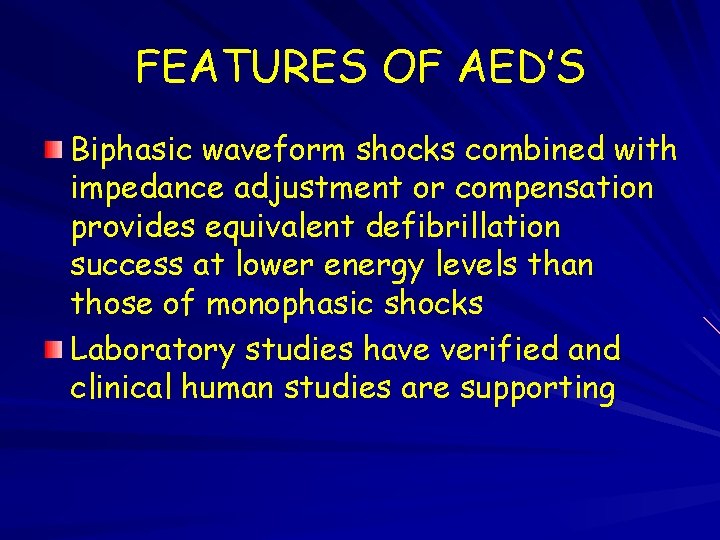 FEATURES OF AED'S

Biphasic waveform shocks combined with impedance adjustment or compensation provides equivalent defibrillation success at lower energy levels than those of monophasic shocks

Laboratory studies have verified and clinical human studies are supporting